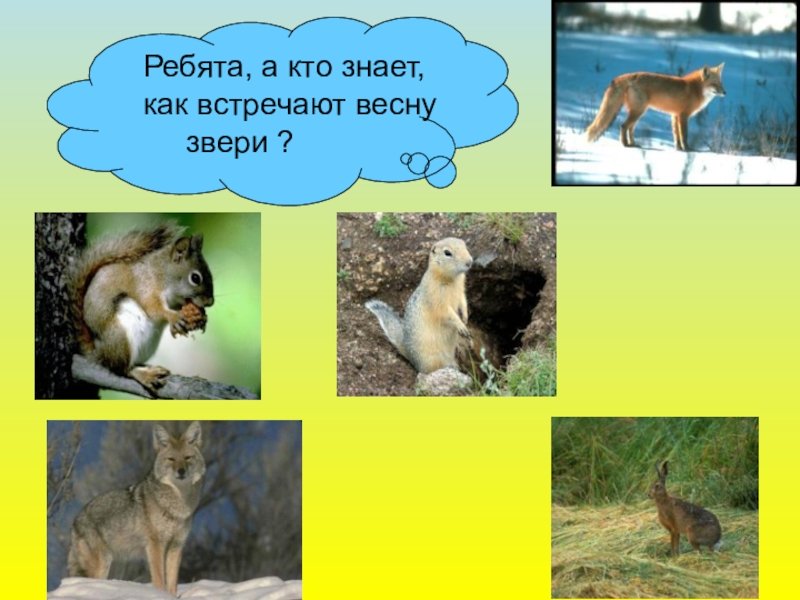 Ребята, а кто знает, как встречают весну звери ?